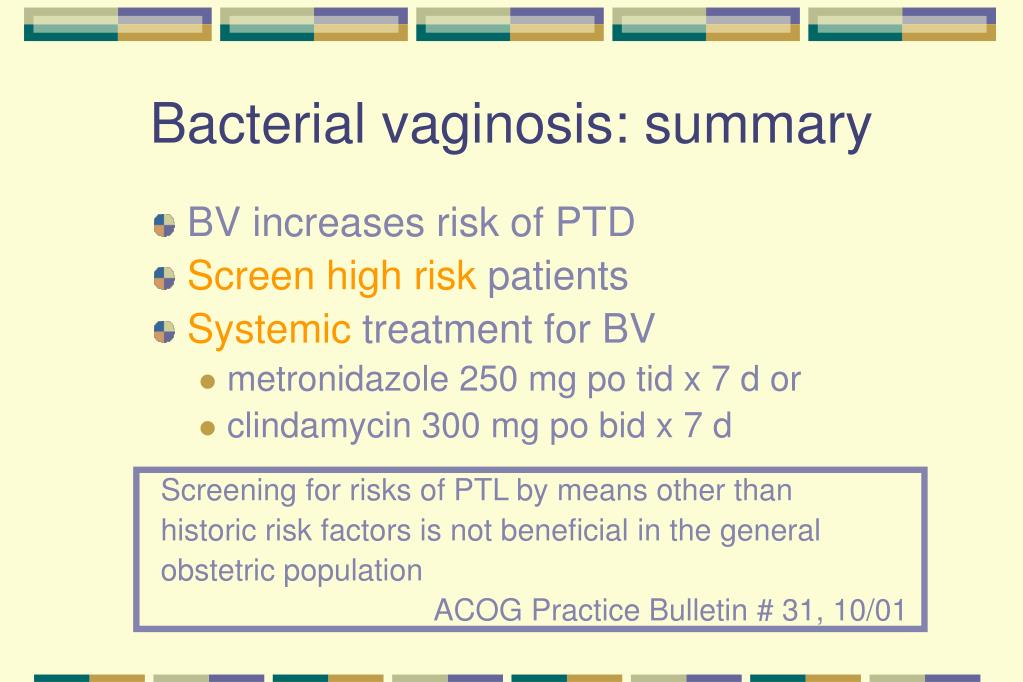 Bacterial vaginosis: summary

BV increases risk of PTD
Screen high risk patients
Systemic treatment for BV
metronidazole 250 mg po tid x 7 d or
clindamycin 300 mg po bid x 7 d

Screening for risks of PTL by means other than historic risk factors is not beneficial in the general obstetric population
ACOG Practice Bulletin # 31, 10/01